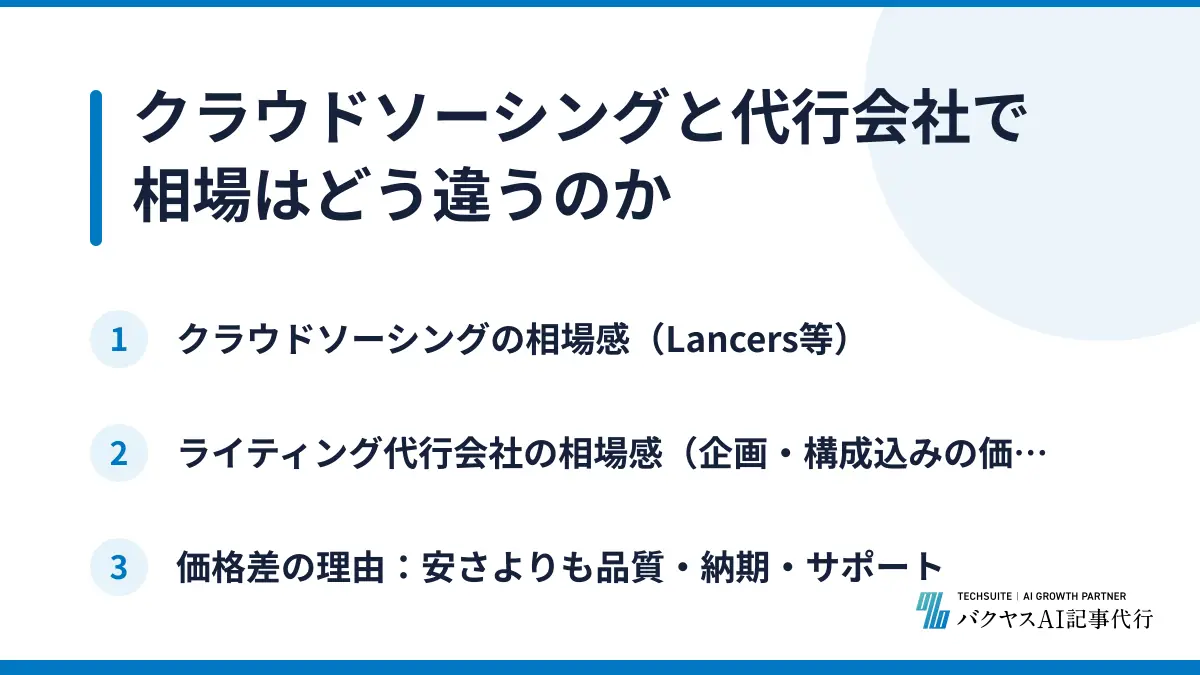 クラウドソーシングと代行会社で相場はどう違うのか

1 クラウドソーシングの相場感（Lancers等）

2 ライティング代行会社の相場感（企画・構成込みの価…

3 価格差の理由：安さよりも品質・納期・サポート

TECHSUITE | AI GROWTH PARTNER
バクヤスAI記事代行